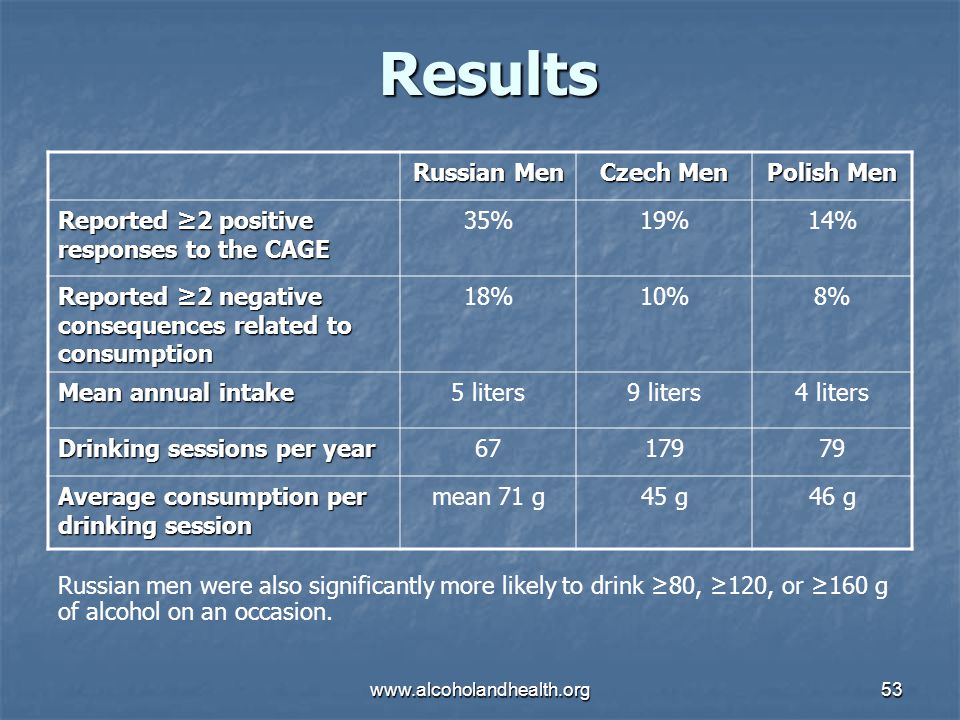 Results

| | Russian Men | Czech Men | Polish Men |
|---|---|---|---|
| Reported ≥2 positive responses to the CAGE | 35% | 19% | 14% |
| Reported ≥2 negative consequences related to consumption | 18% | 10% | 8% |
| Mean annual intake | 5 liters | 9 liters | 4 liters |
| Drinking sessions per year | 67 | 179 | 79 |
| Average consumption per drinking session | mean 71 g | 45 g | 46 g |

Russian men were also significantly more likely to drink ≥80, ≥120, or ≥160 g of alcohol on an occasion.

www.alcoholandhealth.org

53